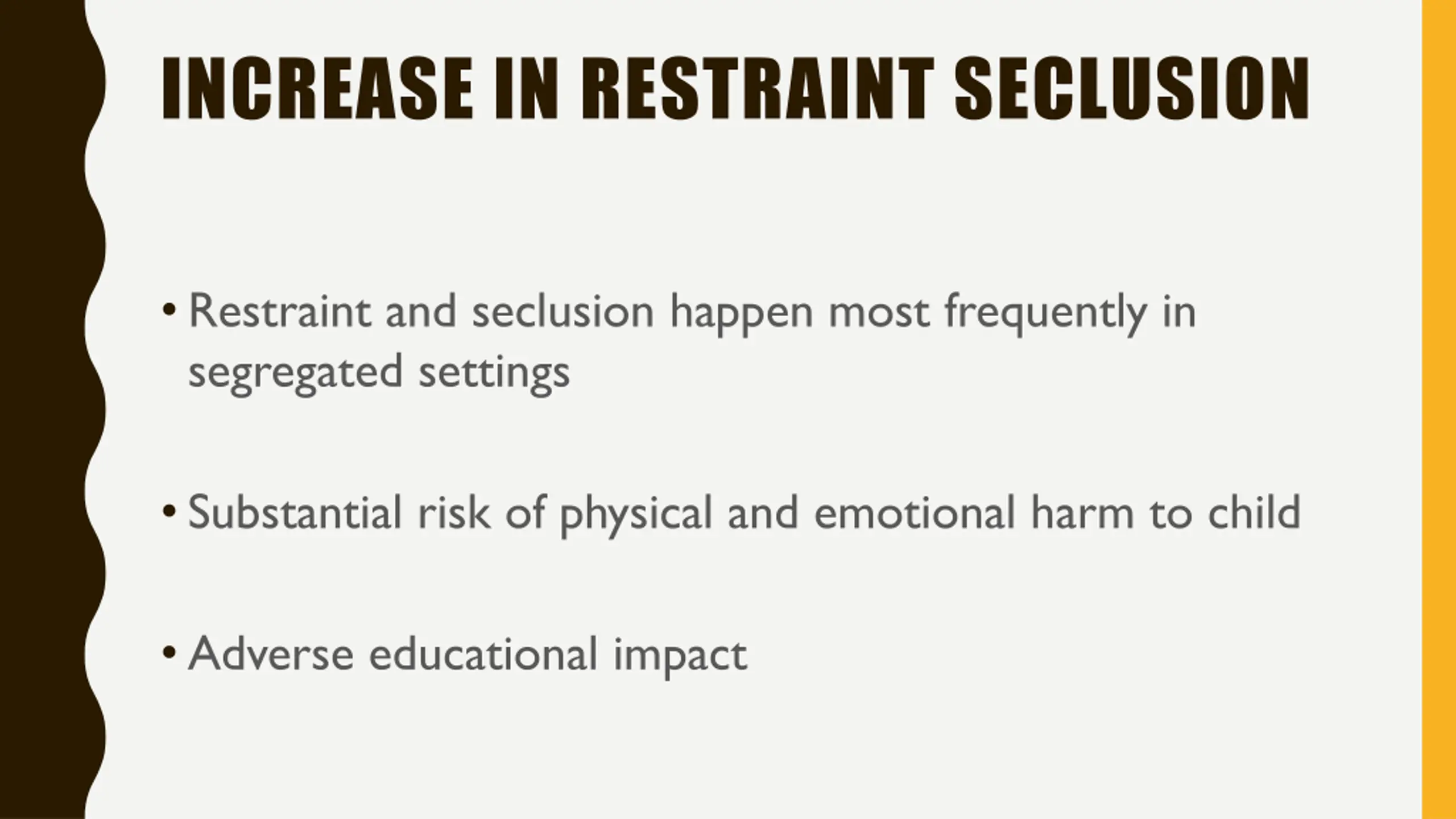 INCREASE IN RESTRAINT SECLUSION

• Restraint and seclusion happen most frequently in segregated settings

• Substantial risk of physical and emotional harm to child

• Adverse educational impact